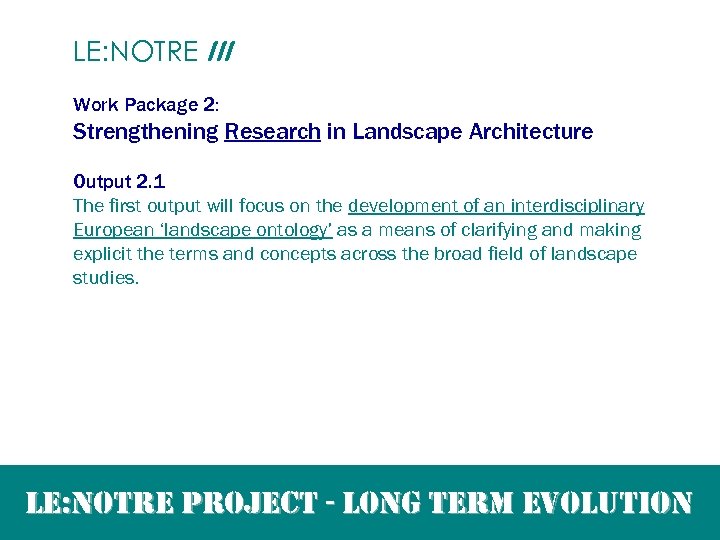 LE:NOTRE ///

Work Package 2:
Strengthening Research in Landscape Architecture

Output 2.1
The first output will focus on the development of an interdisciplinary European 'landscape ontology' as a means of clarifying and making explicit the terms and concepts across the broad field of landscape studies.

LE:NOTRE PROJECT - LONG TERM EVOLUTION